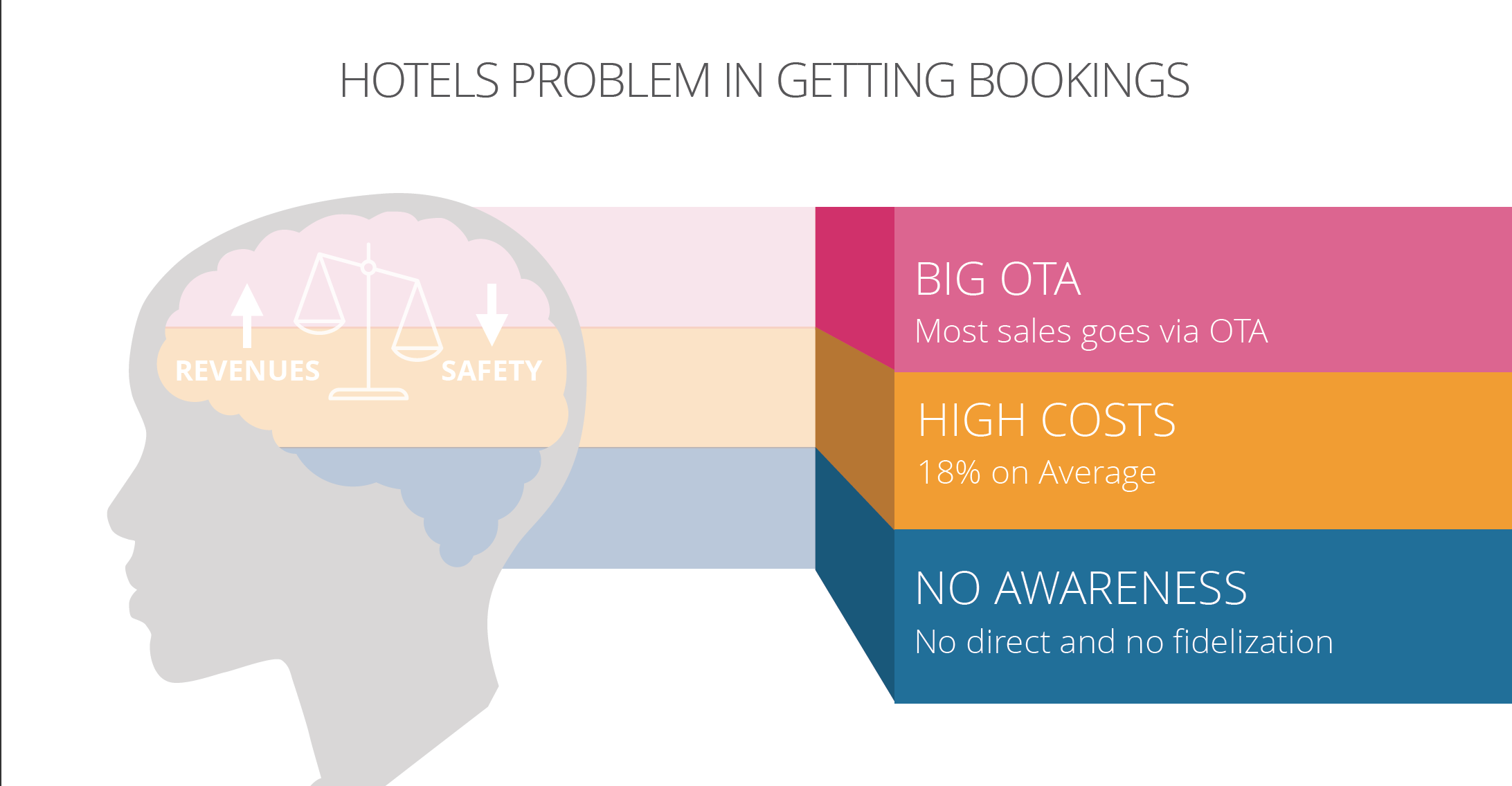 HOTELS PROBLEM IN GETTING BOOKINGS

REVENUES

SAFETY

BIG OTA
Most sales goes via OTA

HIGH COSTS
18% on Average

NO AWARENESS
No direct and no fidelization